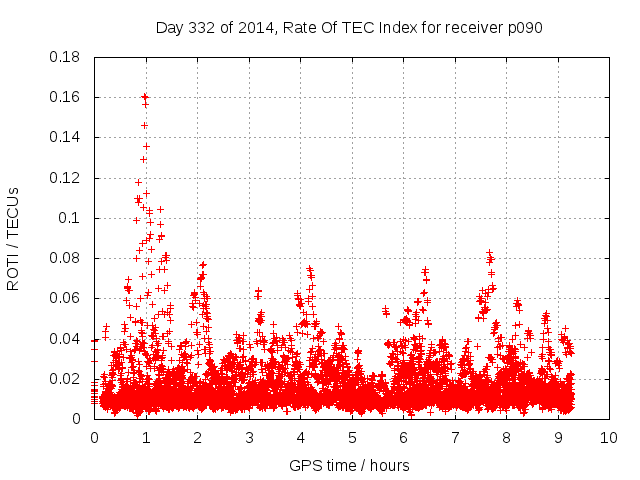 Day 332 of 2014, Rate Of TEC Index for receiver p090

ROTI / TECUs

0.18
0.16
0.14
0.12
0.1
0.08
0.06
0.04
0.02
0

0 1 2 3 4 5 6 7 8 9 10

GPS time / hours